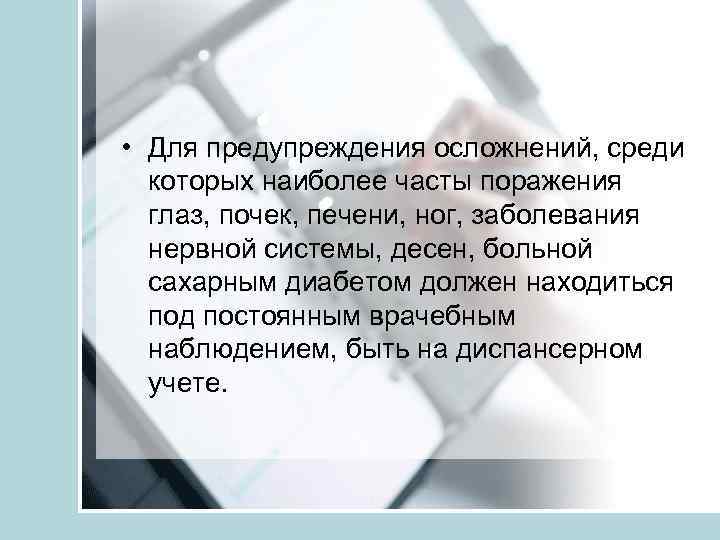 • Для предупреждения осложнений, среди которых наиболее часты поражения глаз, почек, печени, ног, заболевания нервной системы, десен, больной сахарным диабетом должен находиться под постоянным врачебным наблюдением, быть на диспансерном учете.